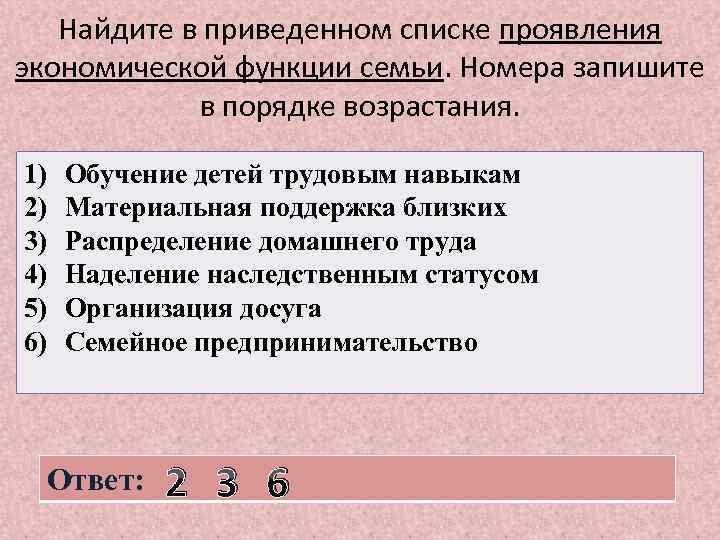 Найдите в приведенном списке проявления экономической функции семьи. Номера запишите в порядке возрастания.

1) Обучение детей трудовым навыкам
2) Материальная поддержка близких
3) Распределение домашнего труда
4) Наделение наследственным статусом
5) Организация досуга
6) Семейное предпринимательство

Ответ: 2 3 6